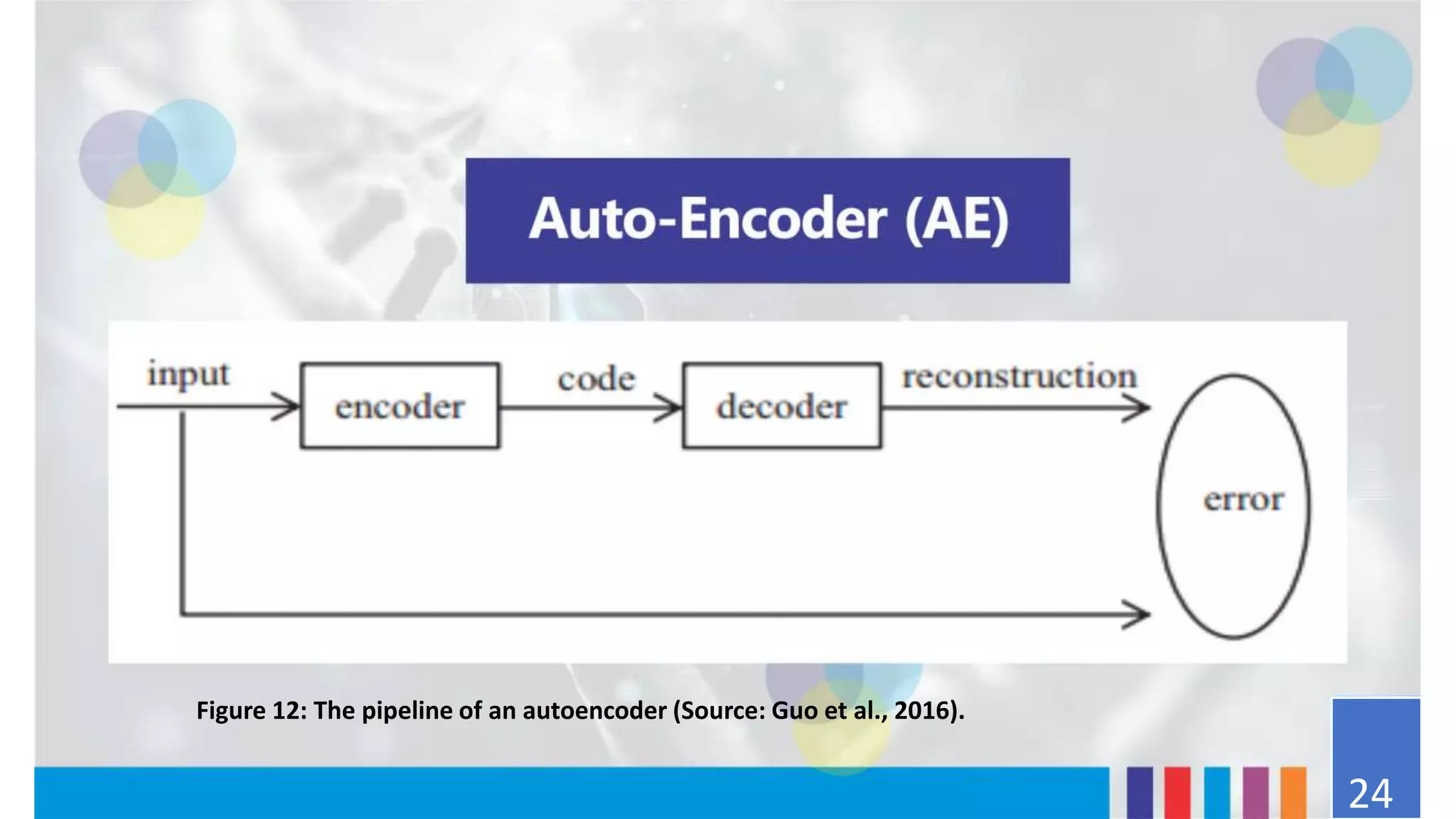 Auto-Encoder (AE)

input
encoder
code
decoder
reconstruction
error

Figure 12: The pipeline of an autoencoder (Source: Guo et al., 2016).

24